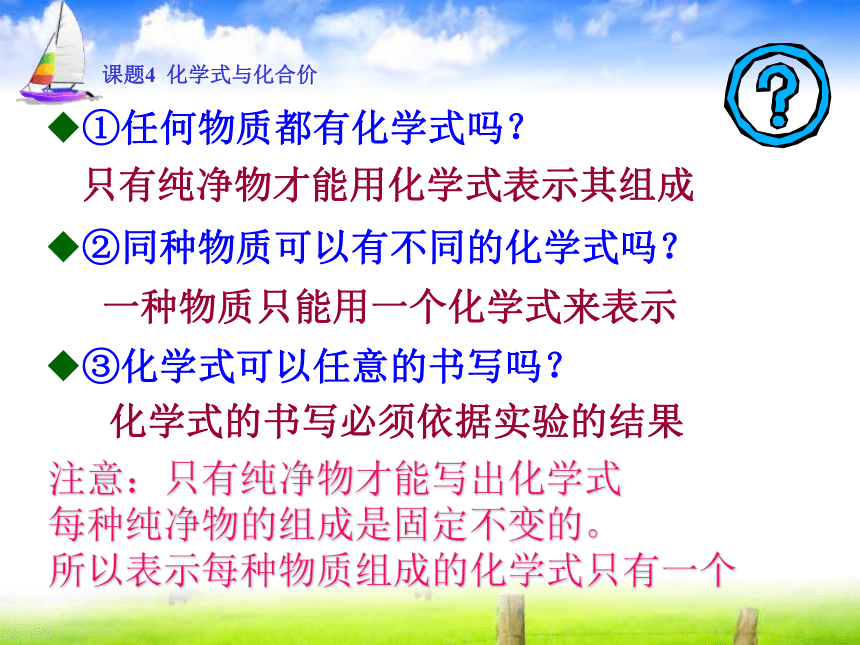 课题4 化学式与化合价

?

◆①任何物质都有化学式吗?

只有纯净物才能用化学式表示其组成

◆②同种物质可以有不同的化学式吗?

一种物质只能用一个化学式来表示

◆③化学式可以任意的书写吗?

化学式的书写必须依据实验的结果

注意:只有纯净物才能写出化学式
每种纯净物的组成是固定不变的。
所以表示每种物质组成的化学式只有一个